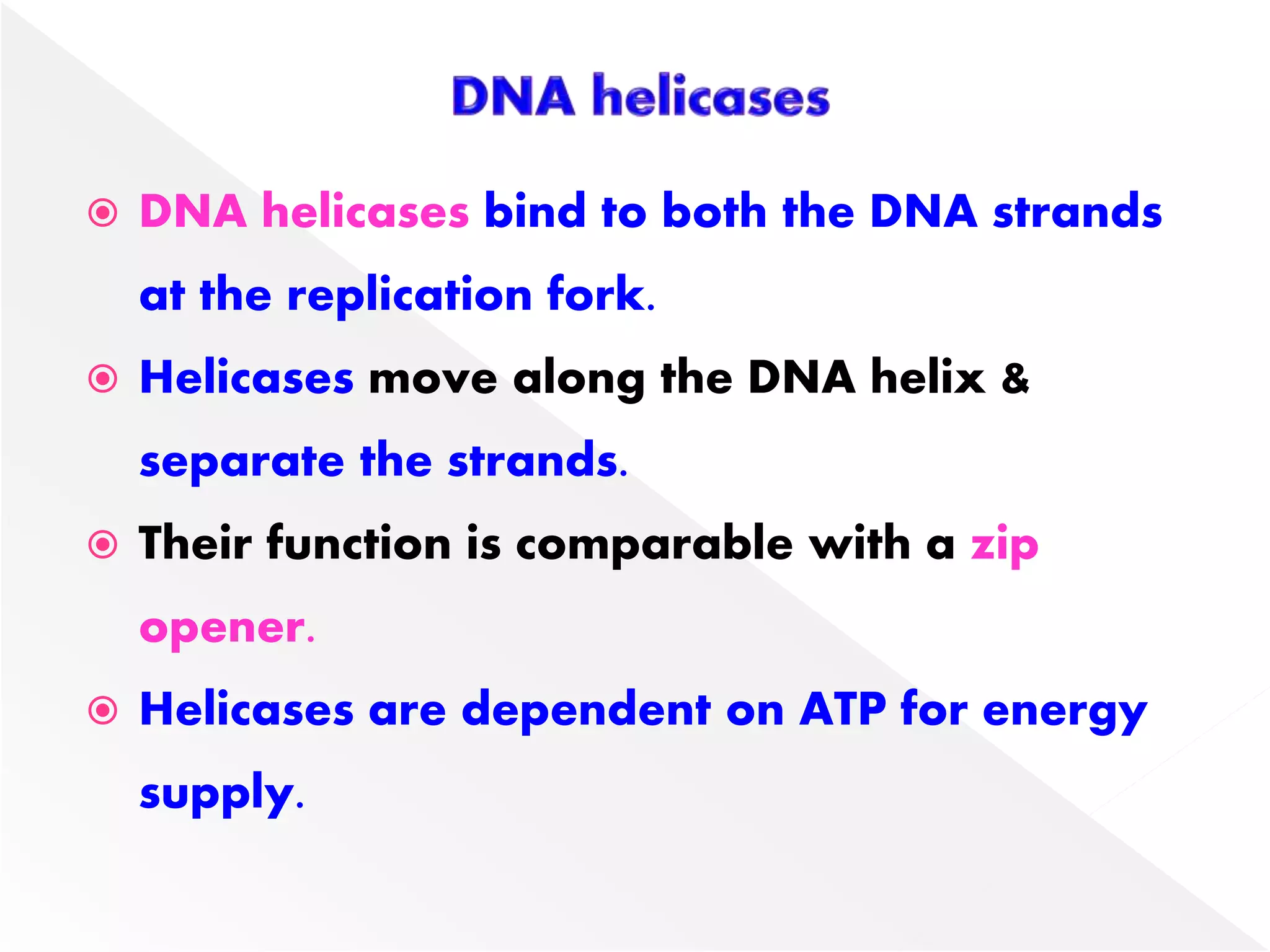 DNA helicases

DNA helicases bind to both the DNA strands at the replication fork.

Helicases move along the DNA helix & separate the strands.

Their function is comparable with a zip opener.

Helicases are dependent on ATP for energy supply.